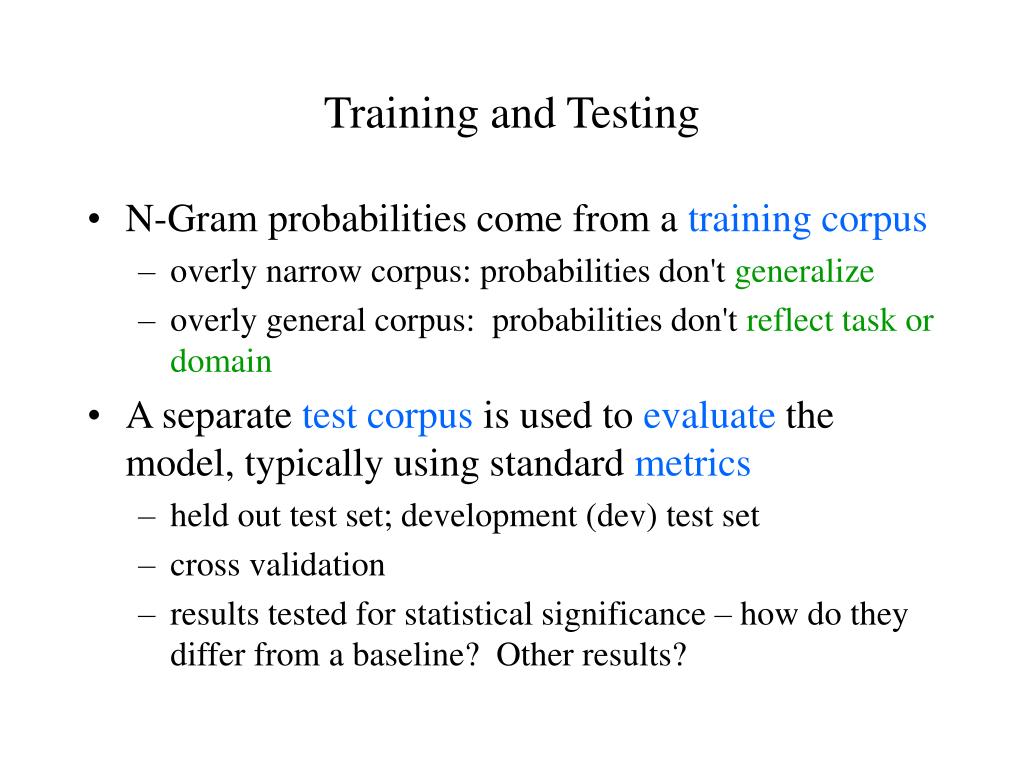 Training and Testing

• N-Gram probabilities come from a training corpus
– overly narrow corpus: probabilities don't generalize
– overly general corpus: probabilities don't reflect task or domain

• A separate test corpus is used to evaluate the model, typically using standard metrics
– held out test set; development (dev) test set
– cross validation
– results tested for statistical significance – how do they differ from a baseline? Other results?